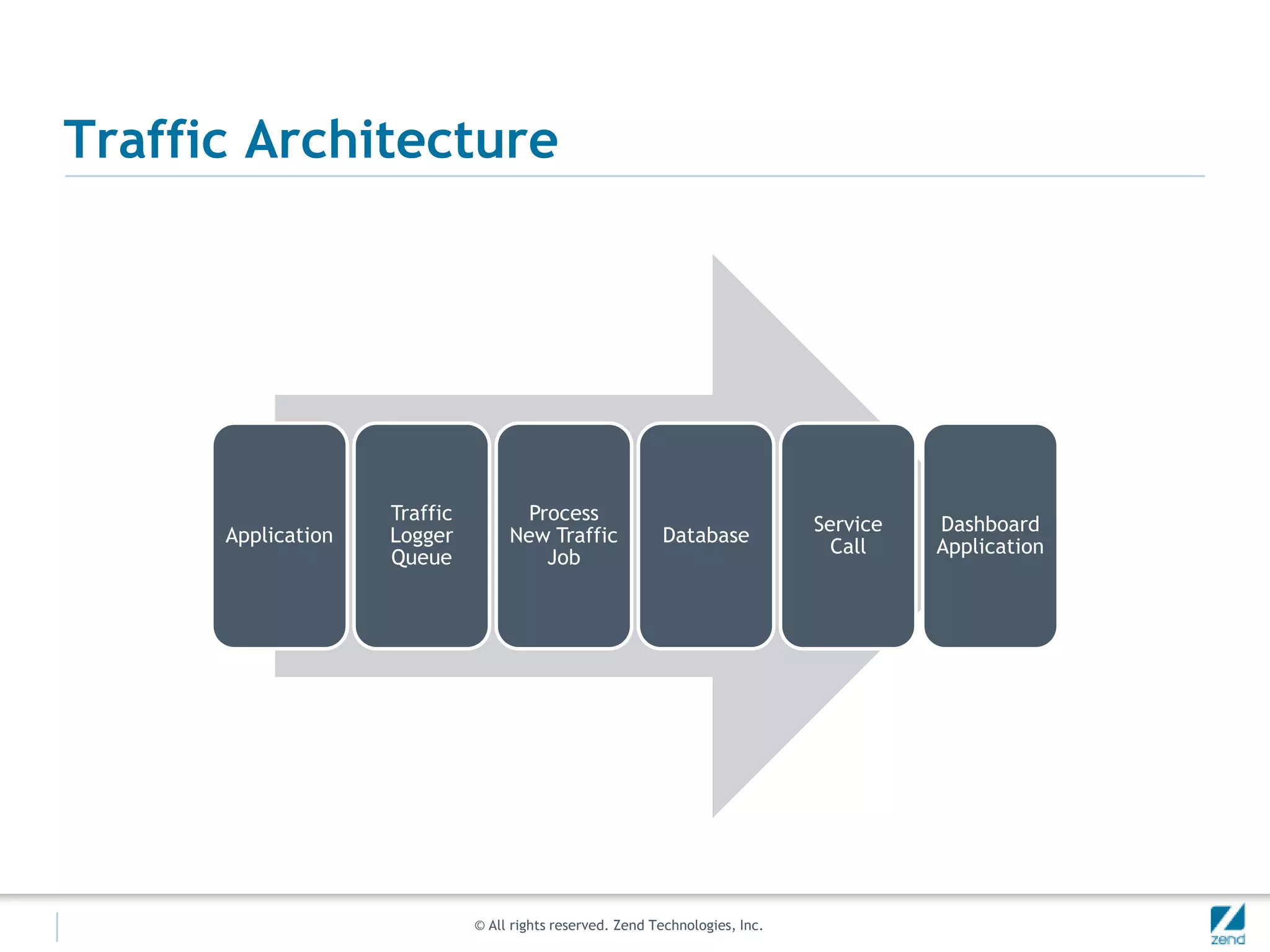 Traffic Architecture

Application

Traffic Logger Queue

Process New Traffic Job

Database

Service Call

Dashboard Application

© All rights reserved. Zend Technologies, Inc.

zend